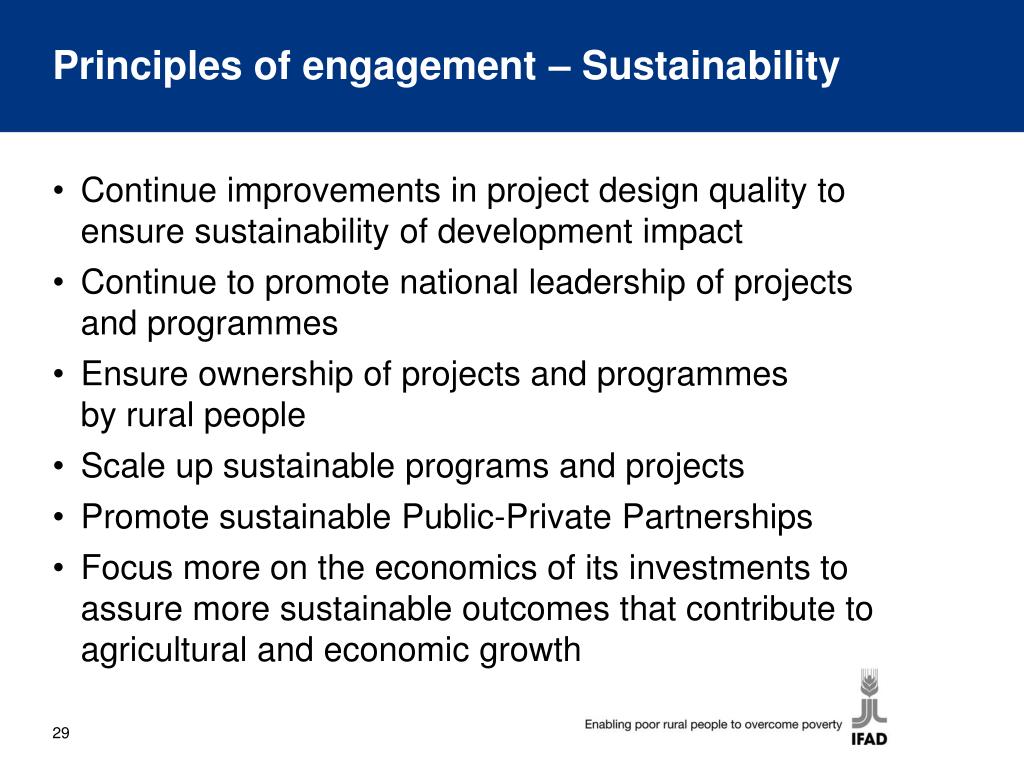 Principles of engagement – Sustainability

• Continue improvements in project design quality to ensure sustainability of development impact
• Continue to promote national leadership of projects and programmes
• Ensure ownership of projects and programmes by rural people
• Scale up sustainable programs and projects
• Promote sustainable Public-Private Partnerships
• Focus more on the economics of its investments to assure more sustainable outcomes that contribute to agricultural and economic growth

29

Enabling poor rural people to overcome poverty

IFAD